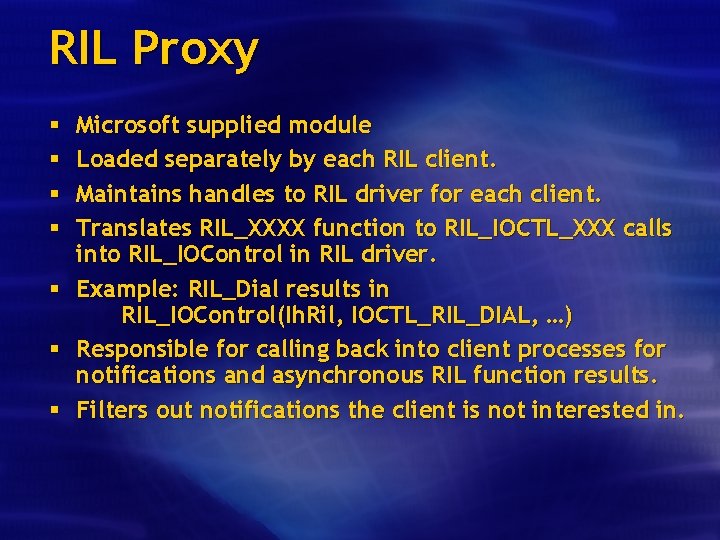 RIL Proxy

▪ Microsoft supplied module
▪ Loaded separately by each RIL client.
▪ Maintains handles to RIL driver for each client.
▪ Translates RIL_XXXX function to RIL_IOCTL_XXX calls into RIL_IOControl in RIL driver.
▪ Example: RIL_Dial results in
RIL_IOControl(lhRil, IOCTL_RIL_DIAL, …)
▪ Responsible for calling back into client processes for notifications and asynchronous RIL function results.
▪ Filters out notifications the client is not interested in.